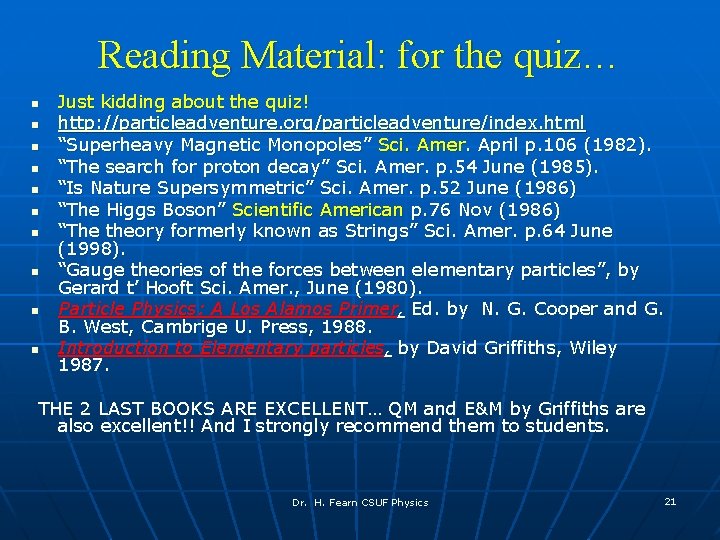 Reading Material: for the quiz…

- Just kidding about the quiz!
- http://particleadventure.org/particleadventure/index.html
- “Superheavy Magnetic Monopoles” Sci. Amer. April p.106 (1982).
- “The search for proton decay” Sci. Amer. p.54 June (1985).
- “Is Nature Supersymmetric” Sci. Amer. p.52 June (1986)
- “The Higgs Boson” Scientific American p.76 Nov (1986)
- “The theory formerly known as Strings” Sci. Amer. p.64 June (1998).
- “Gauge theories of the forces between elementary particles”, by Gerard t’ Hooft Sci. Amer., June (1980).
- Particle Physics: A Los Alamos Primer, Ed. by N. G. Cooper and G. B. West, Cambrige U. Press, 1988.
- Introduction to Elementary particles, by David Griffiths, Wiley 1987.

THE 2 LAST BOOKS ARE EXCELLENT… QM and E&M by Griffiths are also excellent!! And I strongly recommend them to students.

Dr. H. Fearn CSUF Physics

21